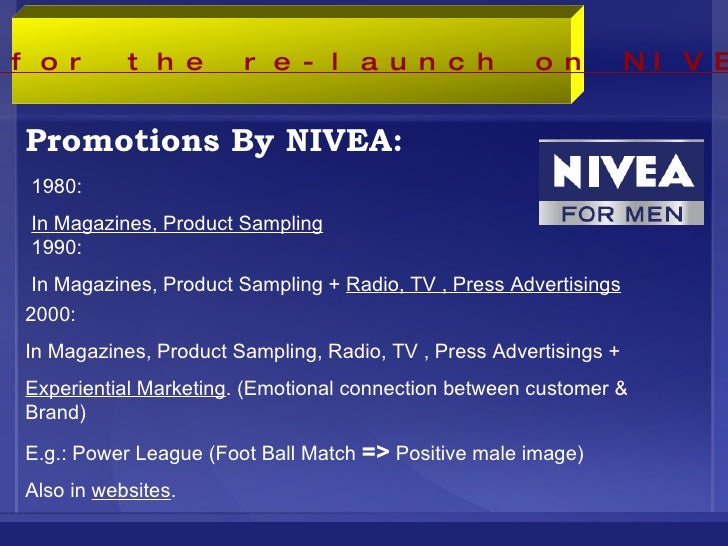 for the re-launch on NIVE

Promotions By NIVEA:

NIVEA
FOR MEN

1980:

In Magazines, Product Sampling
1990:

In Magazines, Product Sampling + Radio, TV , Press Advertisings
2000:

In Magazines, Product Sampling, Radio, TV , Press Advertisings +

Experiential Marketing. (Emotional connection between customer & Brand)

E.g.: Power League (Foot Ball Match => Positive male image)

Also in websites.